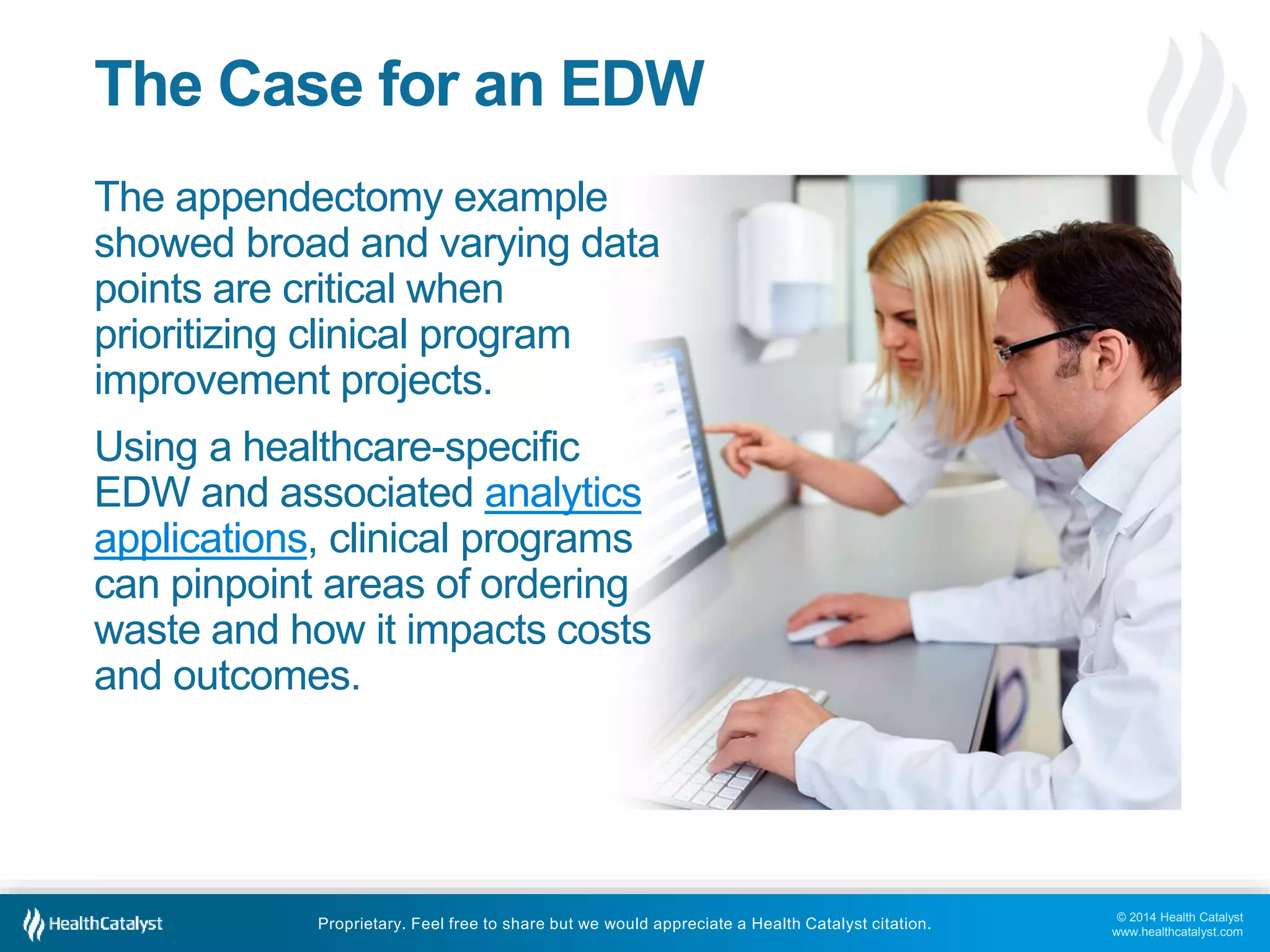 The Case for an EDW

The appendectomy example showed broad and varying data points are critical when prioritizing clinical program improvement projects.

Using a healthcare-specific EDW and associated analytics applications, clinical programs can pinpoint areas of ordering waste and how it impacts costs and outcomes.

HealthCatalyst

Proprietary. Feel free to share but we would appreciate a Health Catalyst citation.

© 2014 Health Catalyst
www.healthcatalyst.com